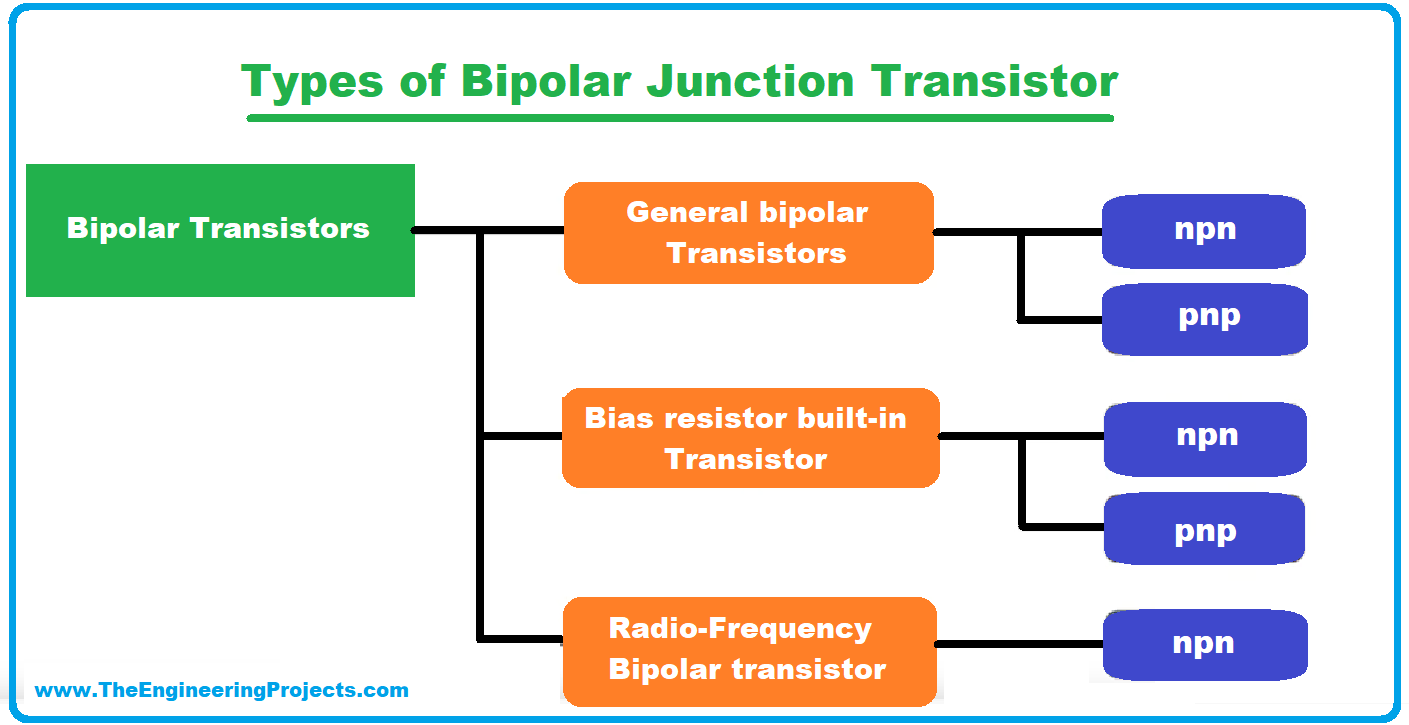 Types of Bipolar Junction Transistor

Bipolar Transistors

General bipolar Transistors

npn

pnp

Bias resistor built-in Transistor

npn

pnp

Radio-Frequency Bipolar transistor

npn

www.TheEngineeringProjects.com